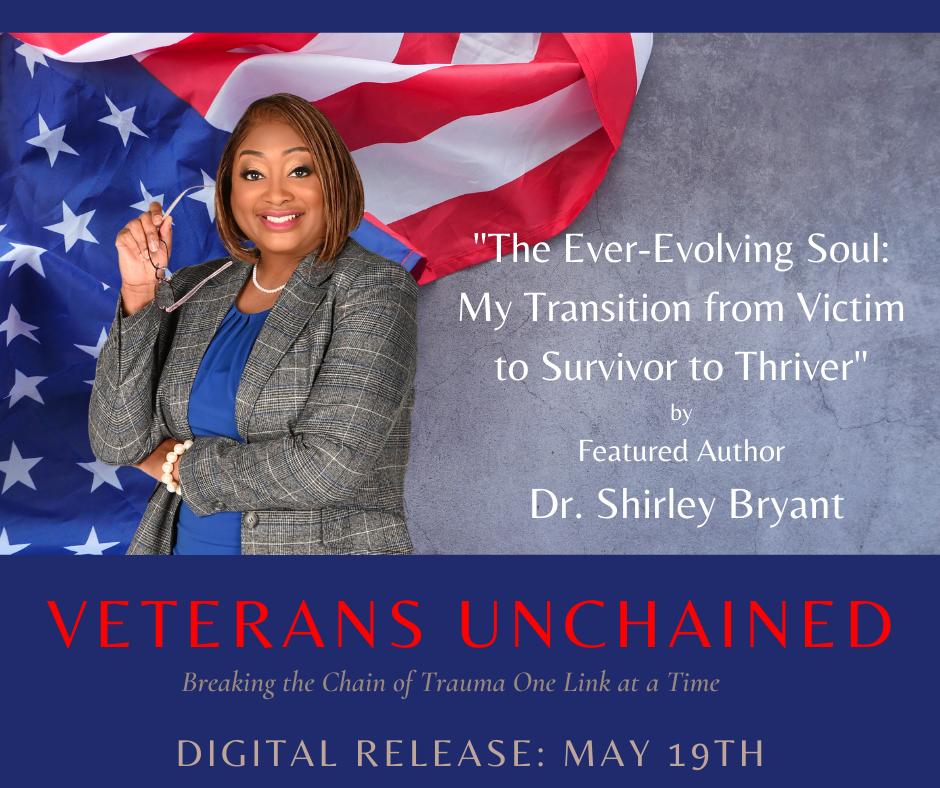 "The Ever-Evolving Soul: My Transition from Victim to Survivor to Thriver"
by
Featured Author
Dr. Shirley Bryant

VETERANS UNCHAINED

Breaking the Chain of Trauma One Link at a Time

DIGITAL RELEASE: MAY 19TH